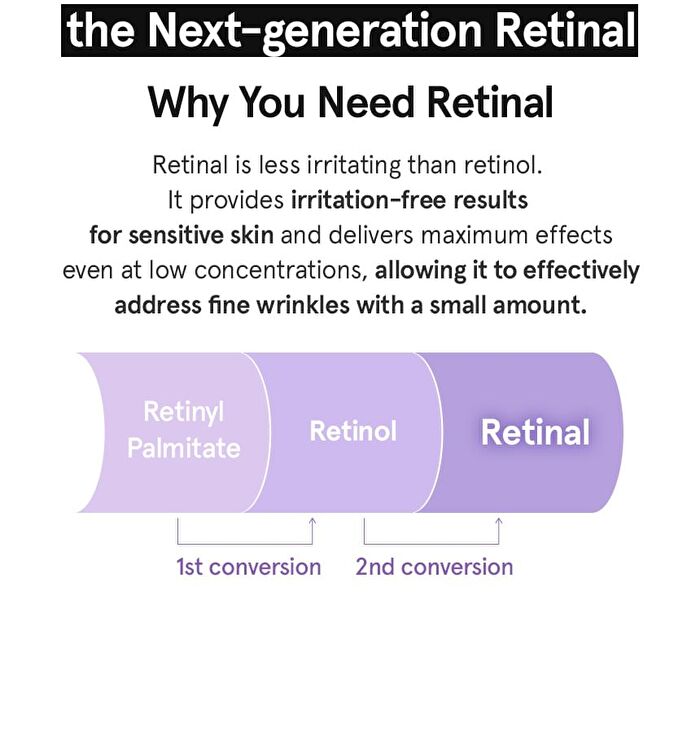 the Next-generation Retinal

Why You Need Retinal

Retinal is less irritating than retinol. It provides irritation-free results for sensitive skin and delivers maximum effects even at low concentrations, allowing it to effectively address fine wrinkles with a small amount.

Retinyl Palmitate

Retinol

Retinal

1st conversion

2nd conversion